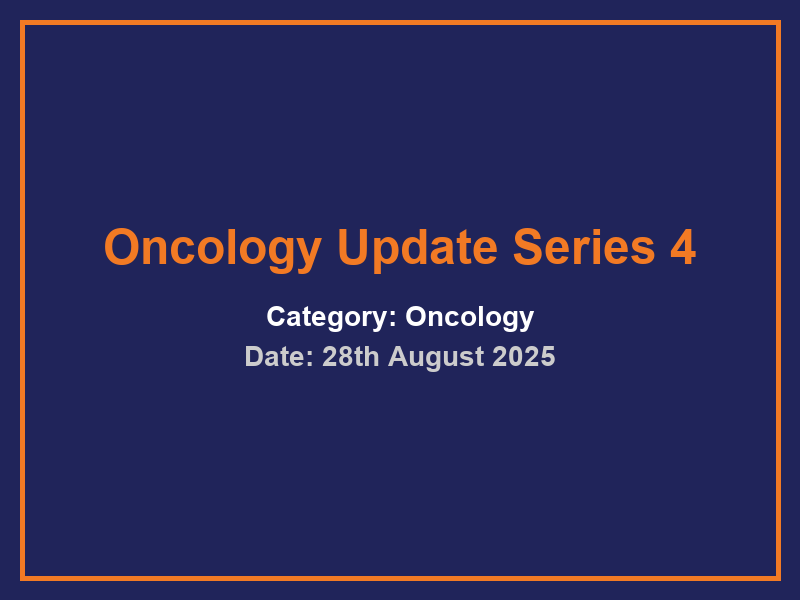 Oncology Update Series 4

Category: Oncology

Date: 28th August 2025